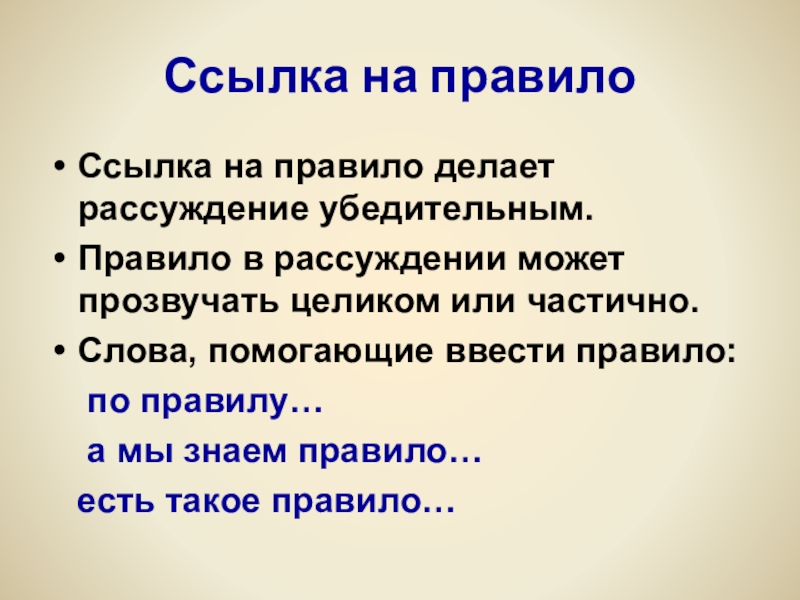 Ссылка на правило

• Ссылка на правило делает рассуждение убедительным.
• Правило в рассуждении может прозвучать целиком или частично.
• Слова, помогающие ввести правило:

по правилу…

а мы знаем правило…

есть такое правило…